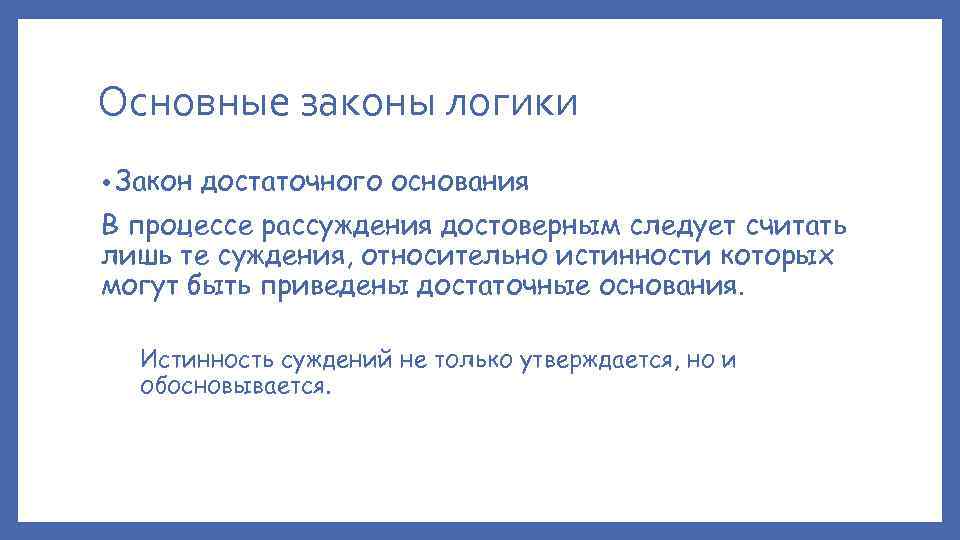 Основные законы логики

• Закон достаточного основания

В процессе рассуждения достоверным следует считать лишь те суждения, относительно истинности которых могут быть приведены достаточные основания.

Истинность суждений не только утверждается, но и обосновывается.